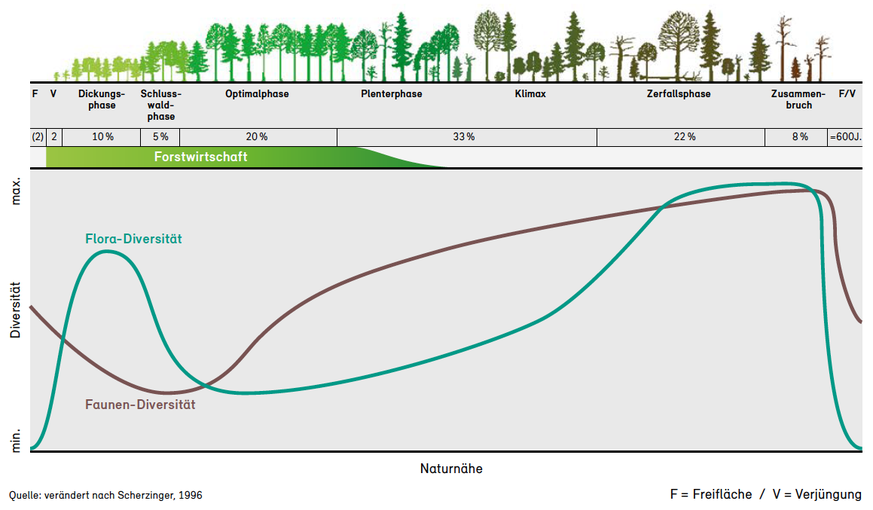 | F | V | Dickungsphase | Schlusswaldphase | Optimalphase | Plenterphase | Klimax | Zerfallsphase | Zusammenbruch | F/V |
|---|---|---|---|---|---|---|---|---|---|
| (2) | 2 | 10 % | 5 % | 20 % | 33 % | | 22 % | 8 % | =600J. |

Forstwirtschaft

max.

Diversität

min.

Flora-Diversität

Faunen-Diversität

Naturnähe

Quelle: verändert nach Scherzinger, 1996

F = Freifläche / V = Verjüngung